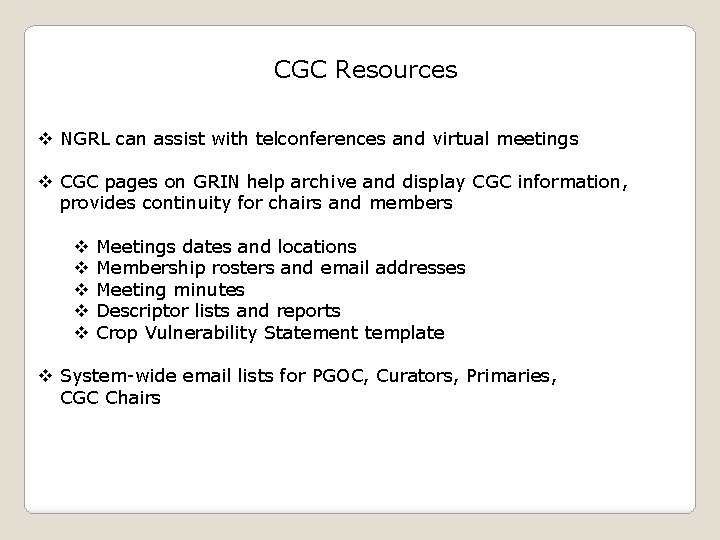 CGC Resources

❖ NGRL can assist with telconferences and virtual meetings

❖ CGC pages on GRIN help archive and display CGC information, provides continuity for chairs and members

❖ Meetings dates and locations
❖ Membership rosters and email addresses
❖ Meeting minutes
❖ Descriptor lists and reports
❖ Crop Vulnerability Statement template

❖ System-wide email lists for PGOC, Curators, Primaries, CGC Chairs